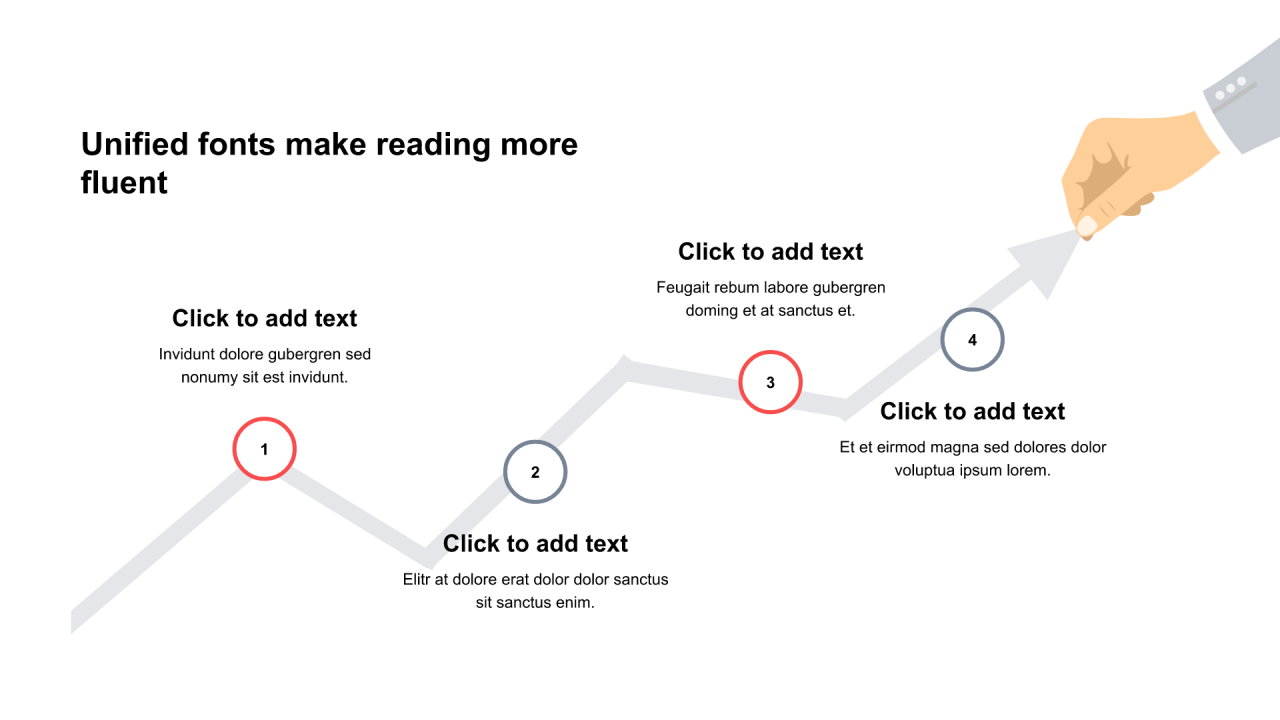 Unified fonts make reading more fluent

Click to add text

Invidunt dolore gubergren sed nonumy sit est invidunt.

1

2

Click to add text

Elitr at dolore erat dolor dolor sanctus sit sanctus enim.

Click to add text

Feugait rebum labore gubergren doming et at sanctus et.

3

4

Click to add text

Et et eirmod magna sed dolores dolor voluptua ipsum lorem.